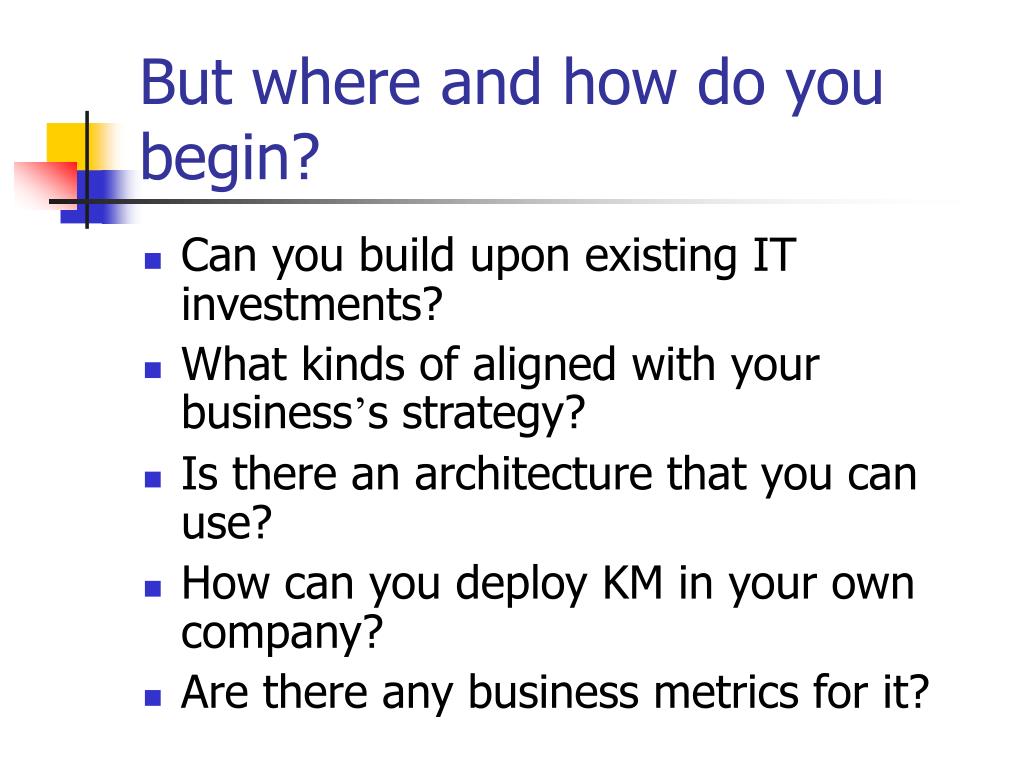 But where and how do you begin?

- Can you build upon existing IT investments?
- What kinds of aligned with your business’s strategy?
- Is there an architecture that you can use?
- How can you deploy KM in your own company?
- Are there any business metrics for it?